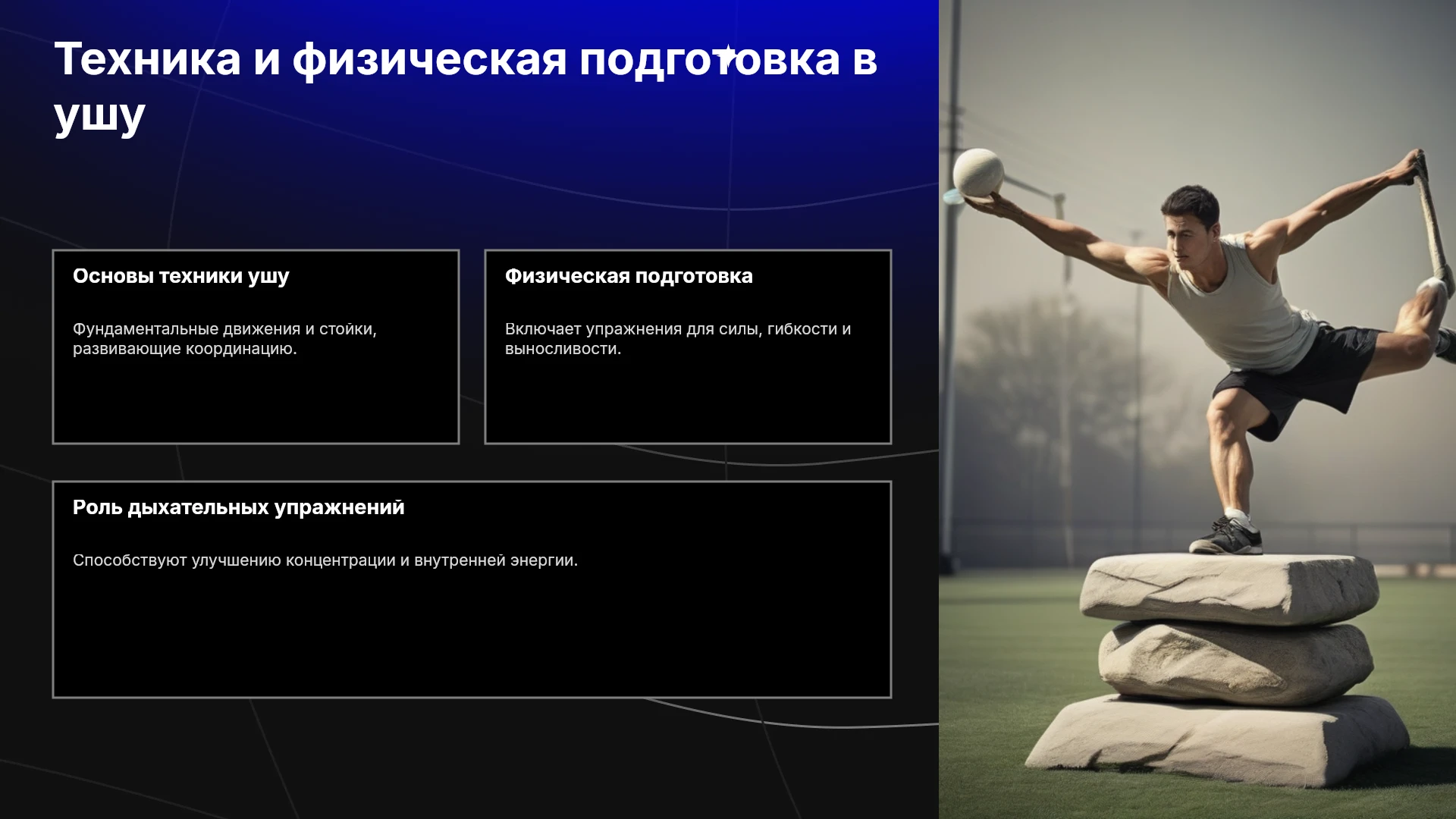 Техника и физическая подготовка в ушу

Основы техники ушу

Фундаментальные движения и стойки, развивающие координацию.

Физическая подготовка

Включает упражнения для силы, гибкости и выносливости.

Роль дыхательных упражнений

Способствуют улучшению концентрации и внутренней энергии.